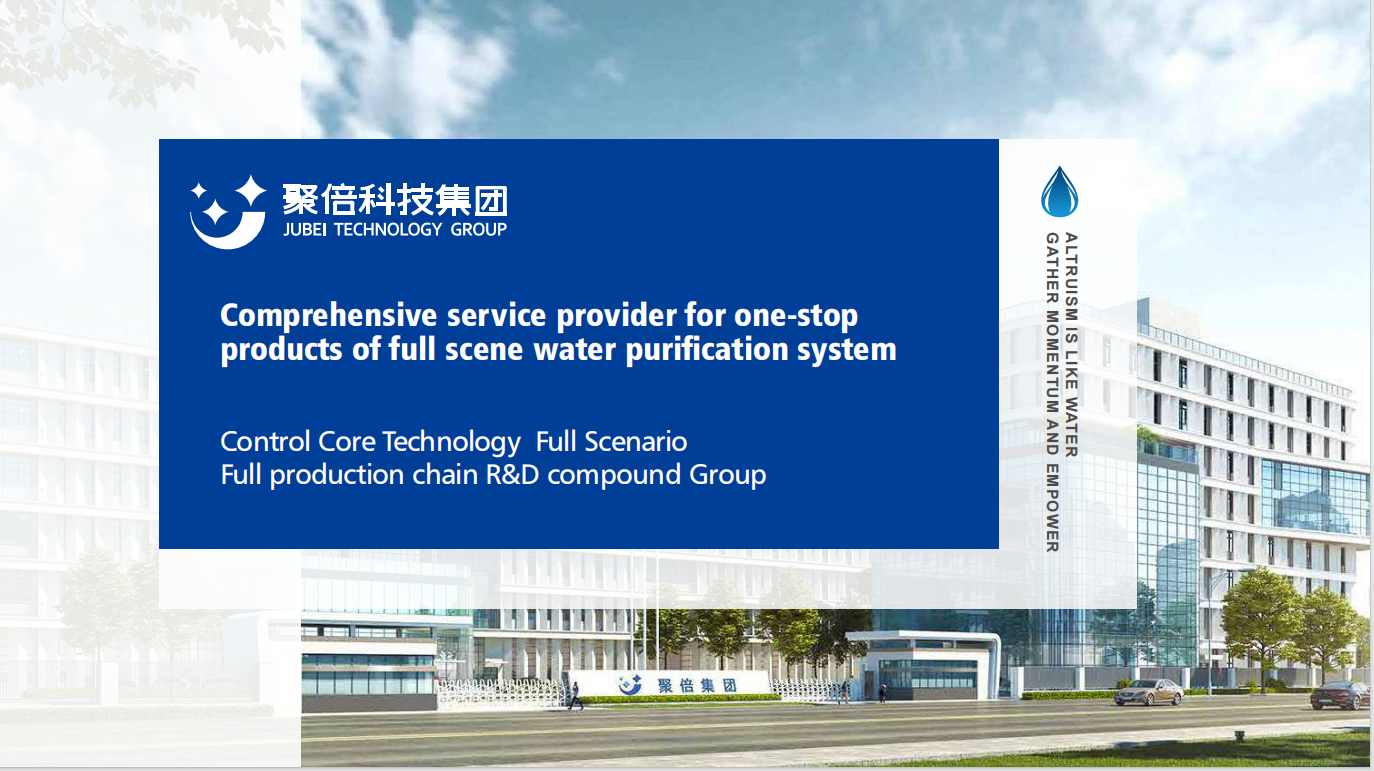 聚倍科技集团
JUBEI TECHNOLOGY GROUP

Comprehensive service provider for one-stop products of full scene water purification system

Control Core Technology Full Scenario
Full production chain R&D compound Group

ALTRUISM IS LIKE WATER
GATHER MOMENTUM AND EMPOWER

聚倍集团